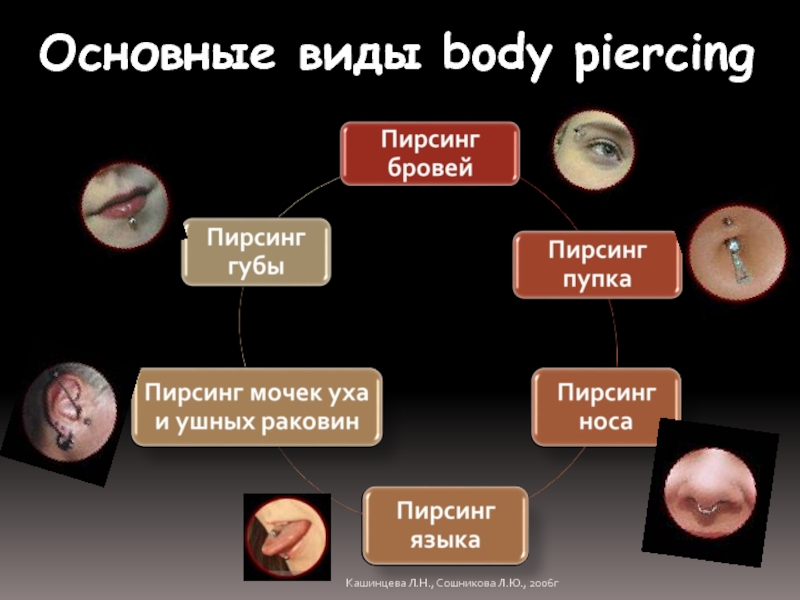 Основные виды body piercing

Пирсинг бровей

Пирсинг пупка

Пирсинг носа

Пирсинг языка

Пирсинг мочек уха и ушных раковин

Пирсинг губы

Кашинцева Л.Н., Сошникова Л.Ю., 2006г